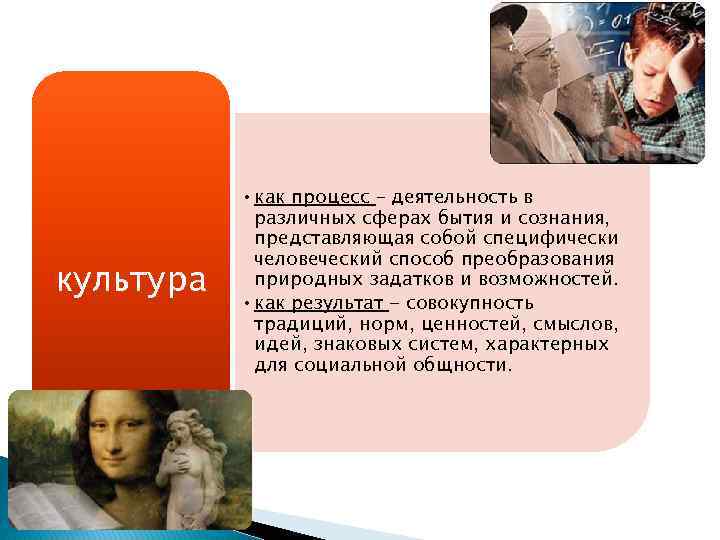 культура

• как процесс – деятельность в различных сферах бытия и сознания, представляющая собой специфически человеческий способ преобразования природных задатков и возможностей.
• как результат – совокупность традиций, норм, ценностей, смыслов, идей, знаковых систем, характерных для социальной общности.